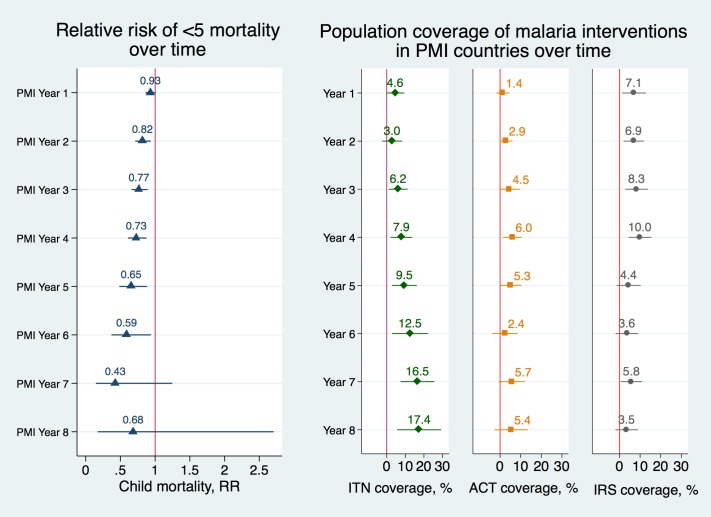 Relative risk of <5 mortality over time

PMI Year 1
PMI Year 2
PMI Year 3
PMI Year 4
PMI Year 5
PMI Year 6
PMI Year 7
PMI Year 8

0.93
0.82
0.77
0.73
0.65
0.59
0.43
0.68

0 .5 1 1.5 2 2.5
Child mortality, RR

Population coverage of malaria interventions in PMI countries over time

Year 1
Year 2
Year 3
Year 4
Year 5
Year 6
Year 7
Year 8

4.6
3.0
6.2
7.9
9.5
12.5
16.5
17.4

0 10 20 30
ITN coverage, %

1.4
2.9
4.5
6.0
5.3
2.4
5.7
5.4

0 10 20 30
ACT coverage, %

7.1
6.9
8.3
10.0
4.4
3.6
5.8
3.5

0 10 20 30
IRS coverage, %